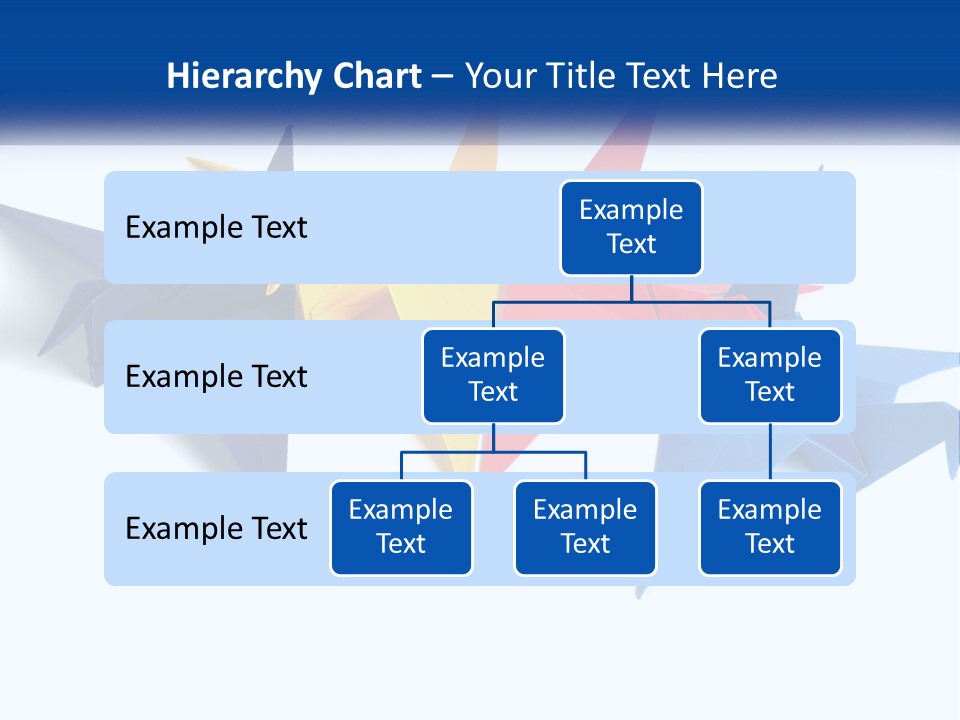 Hierarchy Chart – Your Title Text Here

Example Text

Example Text

Example Text

Example Text

Example Text

Example Text

Example Text

Example Text

Example Text